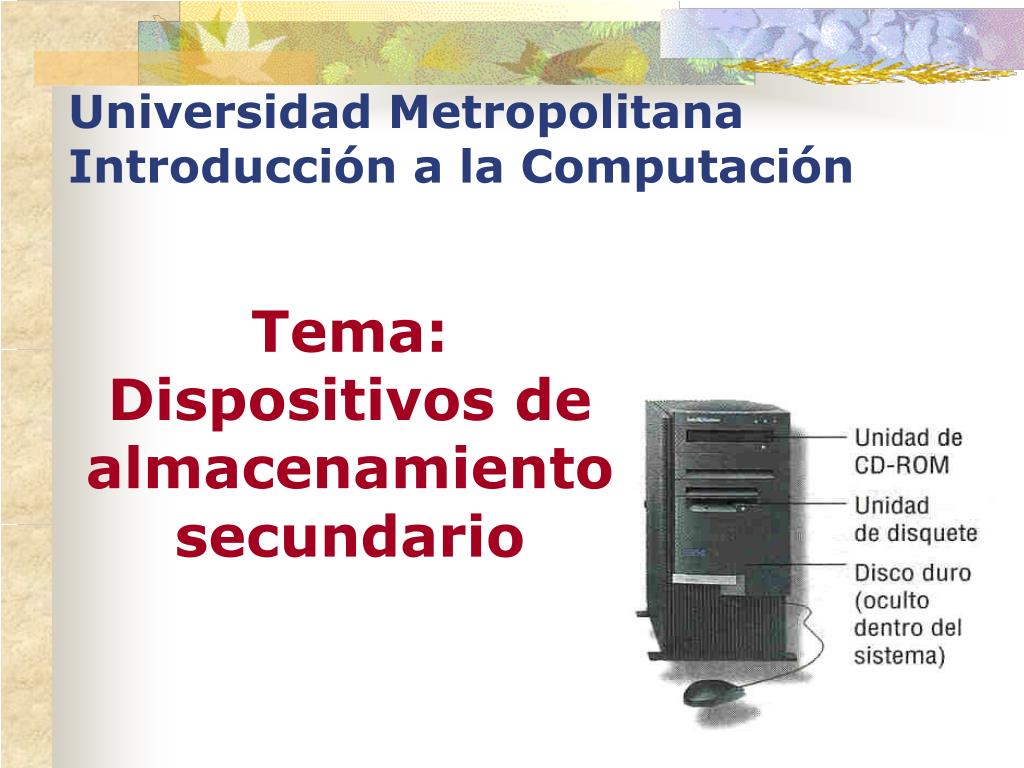 Universidad Metropolitana
Introducción a la Computación

Tema: Dispositivos de almacenamiento secundario

Unidad de CD-ROM

Unidad de disquete

Disco duro (oculto dentro del sistema)